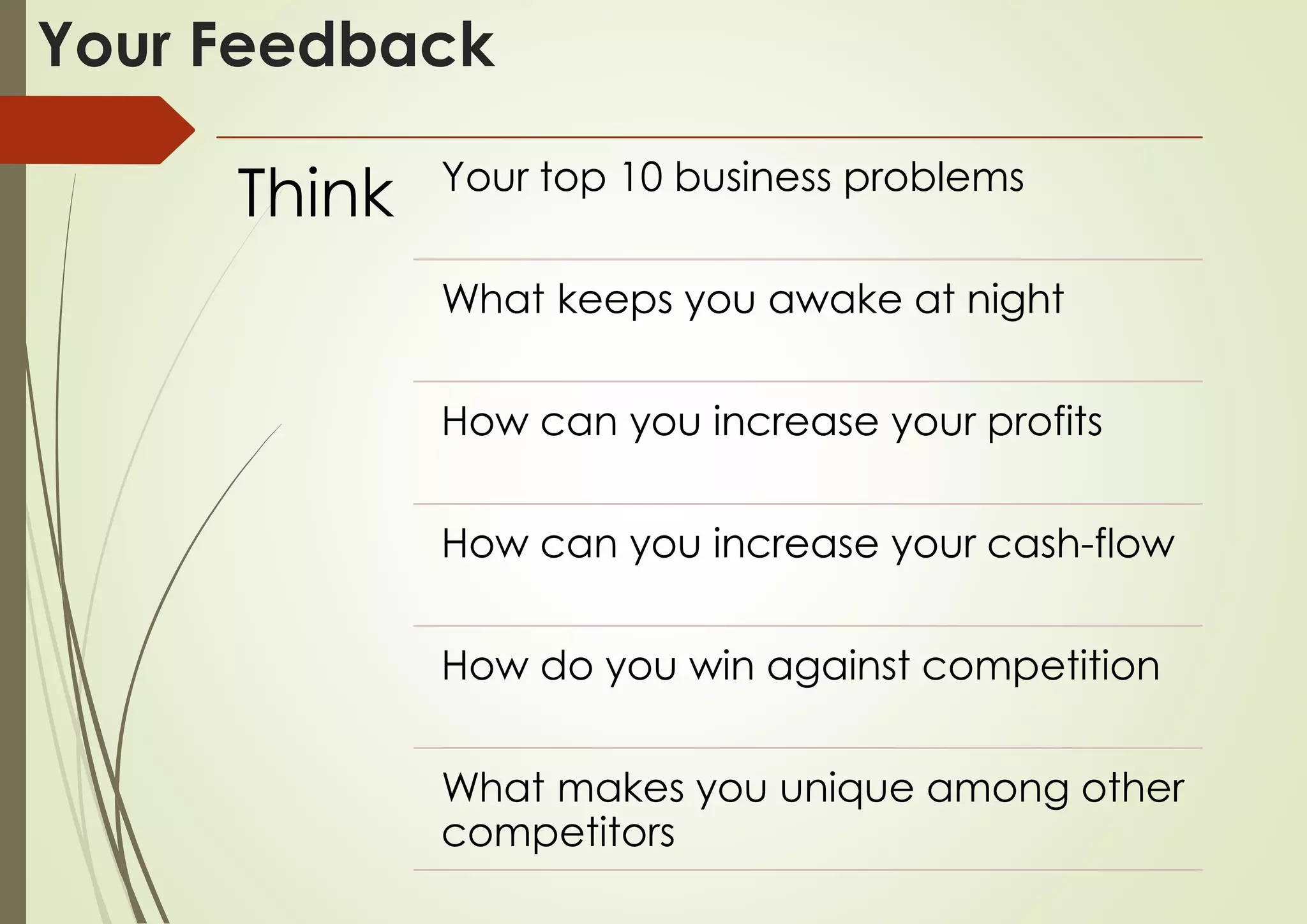 Your Feedback

Think

Your top 10 business problems

What keeps you awake at night

How can you increase your profits

How can you increase your cash-flow

How do you win against competition

What makes you unique among other competitors